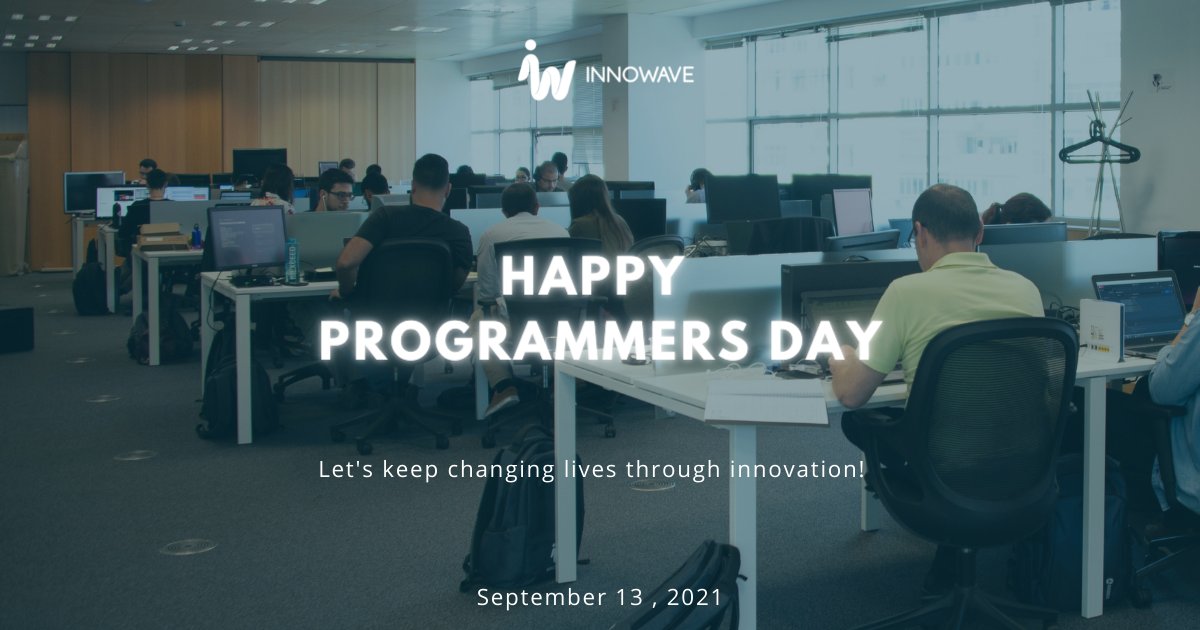 INNOWAVE

HAPPY PROGRAMMERS DAY

Let's keep changing lives through innovation!

September 13 , 2021